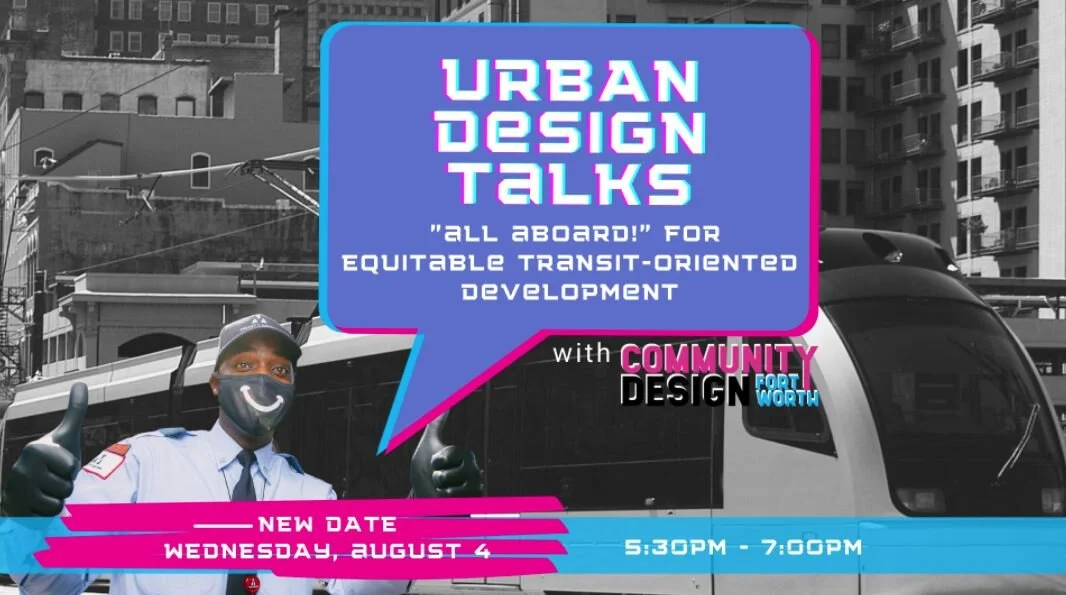 URBAN DESIGN TALKS

"ALL ABOARD!" FOR EQUITABLE TRANSIT-ORIENTED DEVELOPMENT

with COMMUNITY DESIGN FORT WORTH

NEW DATE
WEDNESDAY, AUGUST 4

5:30PM - 7:00PM